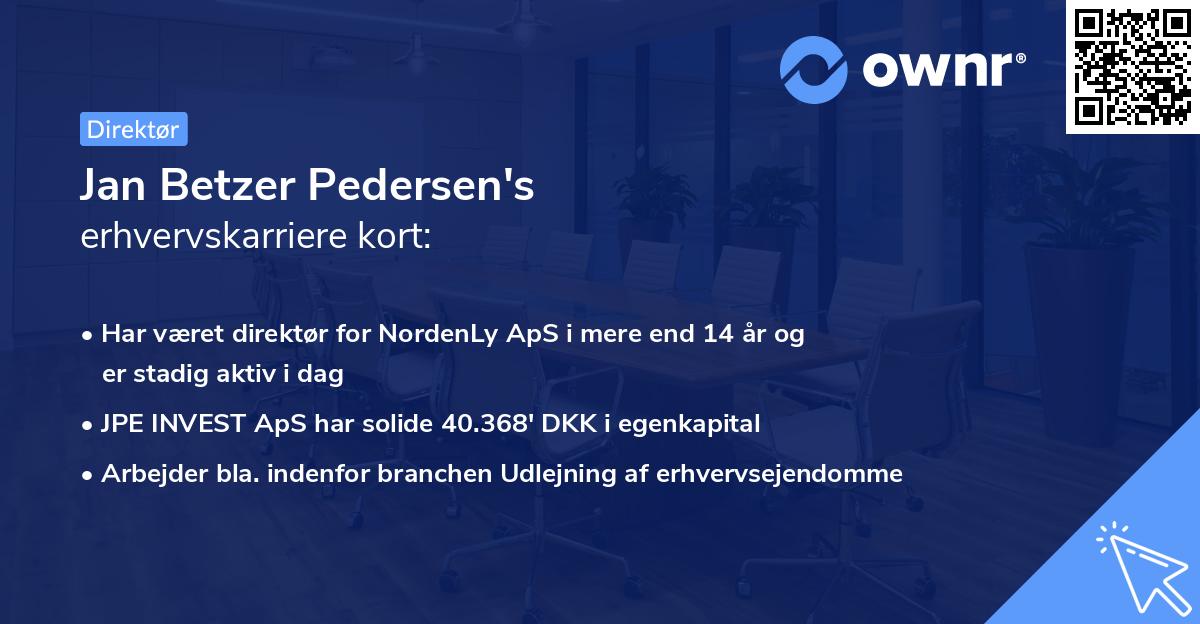 ownr®

Direktør

Jan Betzer Pedersen's
erhvervskarriere kort:

• Har været direktør for NordenLy ApS i mere end 14 år og er stadig aktiv i dag
• JPE INVEST ApS har solide 40.368' DKK i egenkapital
• Arbejder bla. indenfor branchen Udlejning af erhvervsejendomme